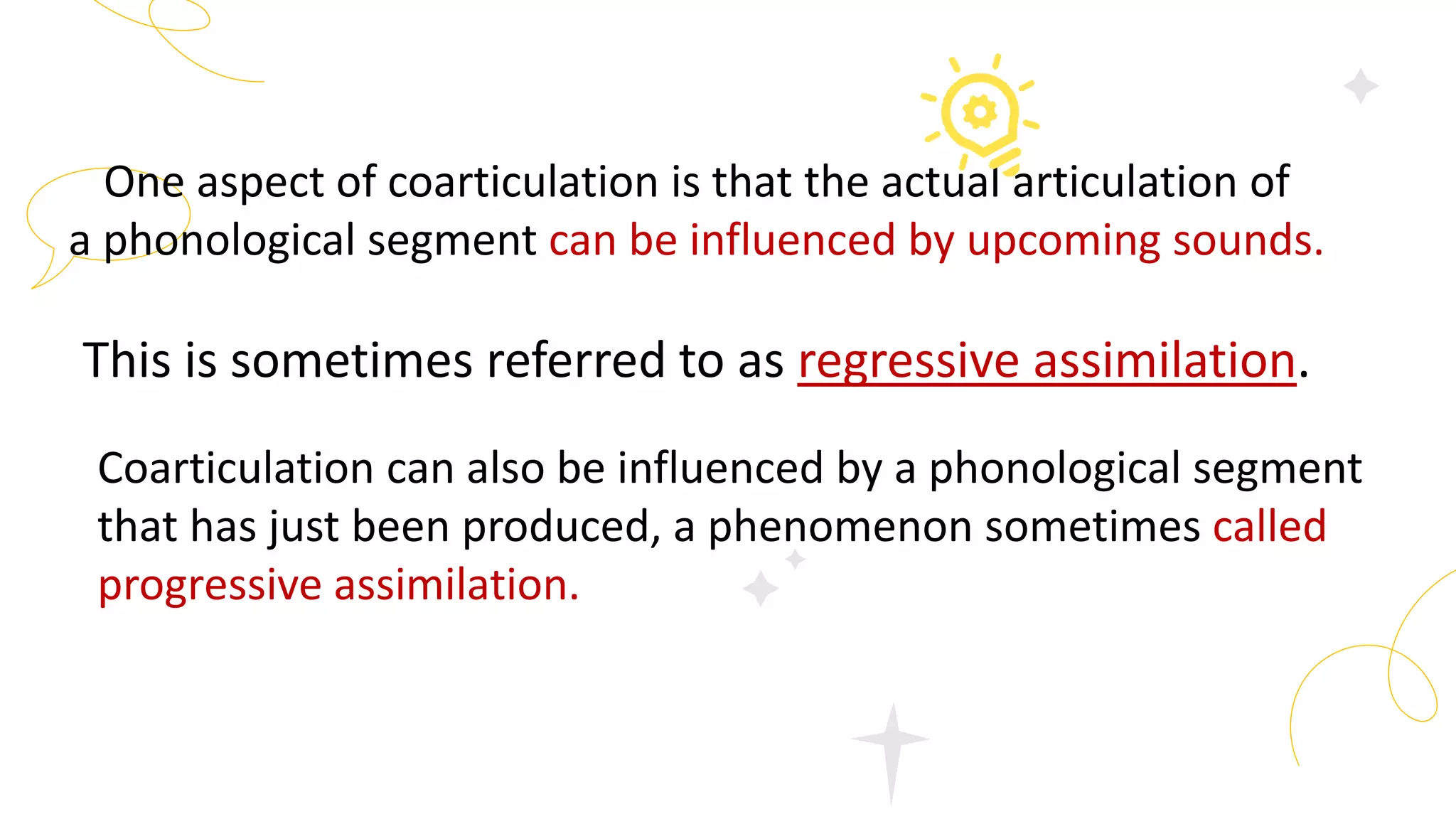 One aspect of coarticulation is that the actual articulation of a phonological segment can be influenced by upcoming sounds.

This is sometimes referred to as regressive assimilation.

Coarticulation can also be influenced by a phonological segment that has just been produced, a phenomenon sometimes called progressive assimilation.